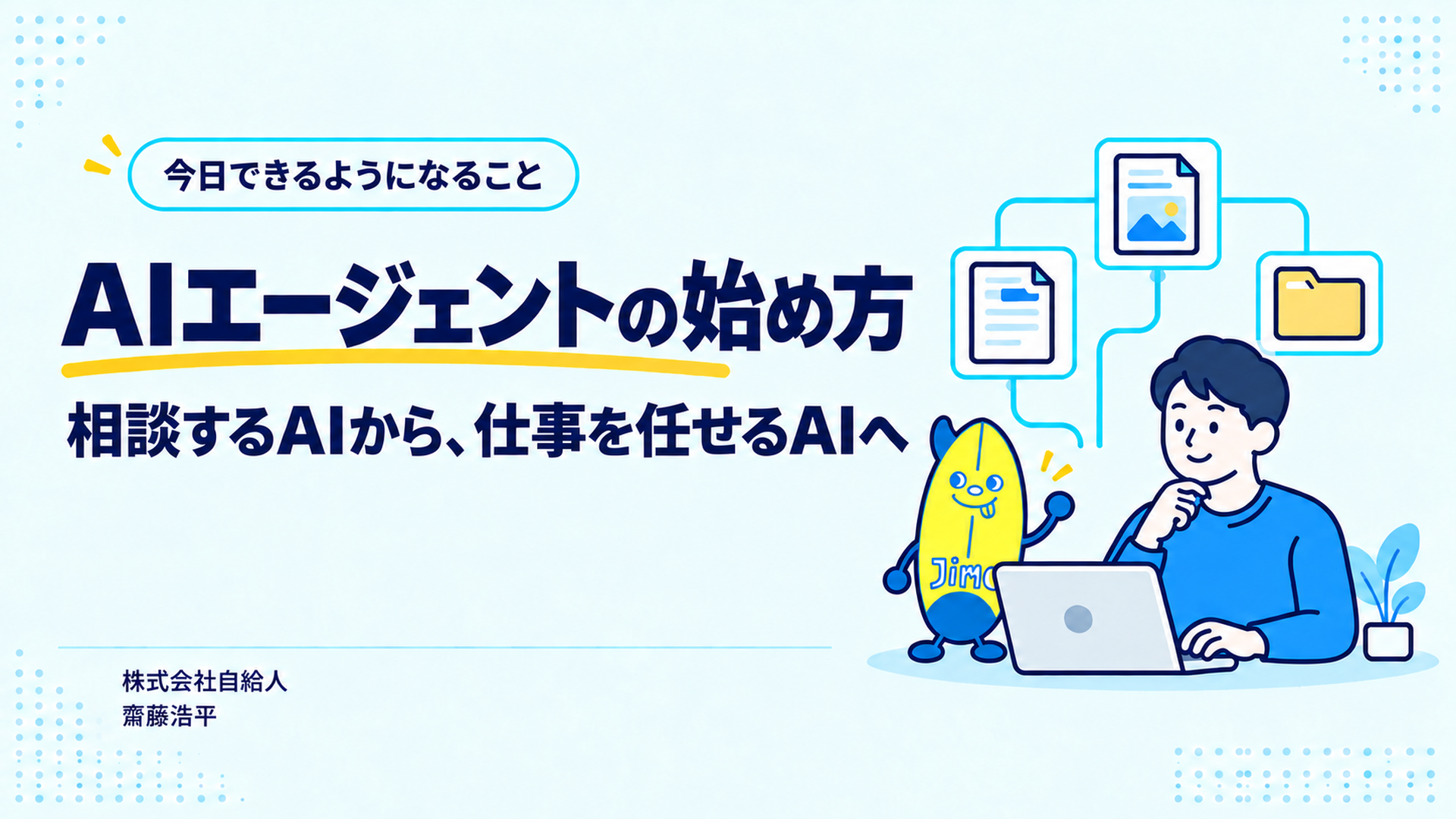 今日できるようになること

AIエージェントの始め方

相談するAIから、仕事を任せるAIへ

Jimo

株式会社自給人
齋藤浩平